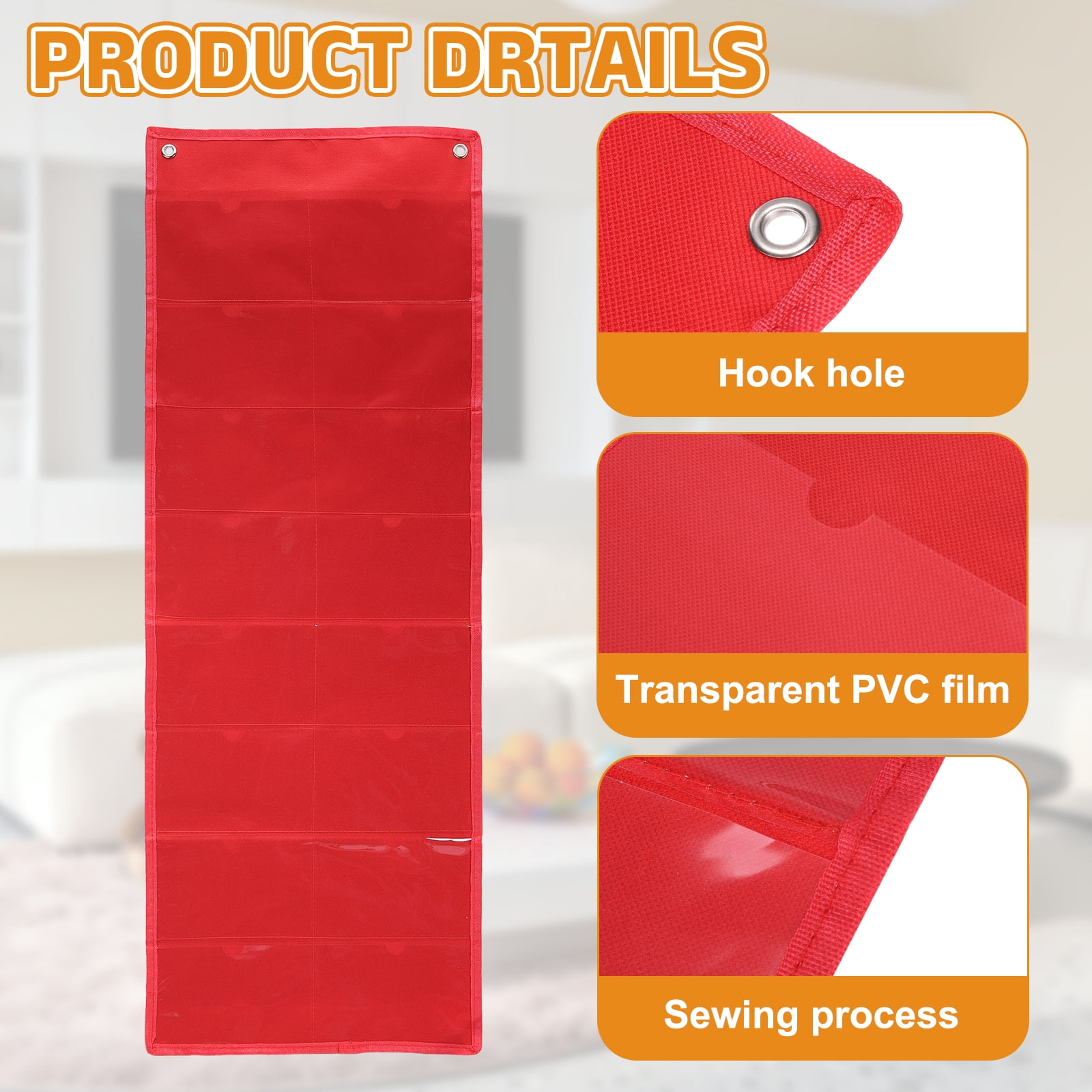 PRODUCT DRTAILS

Hook hole

Transparent PVC film

Sewing process